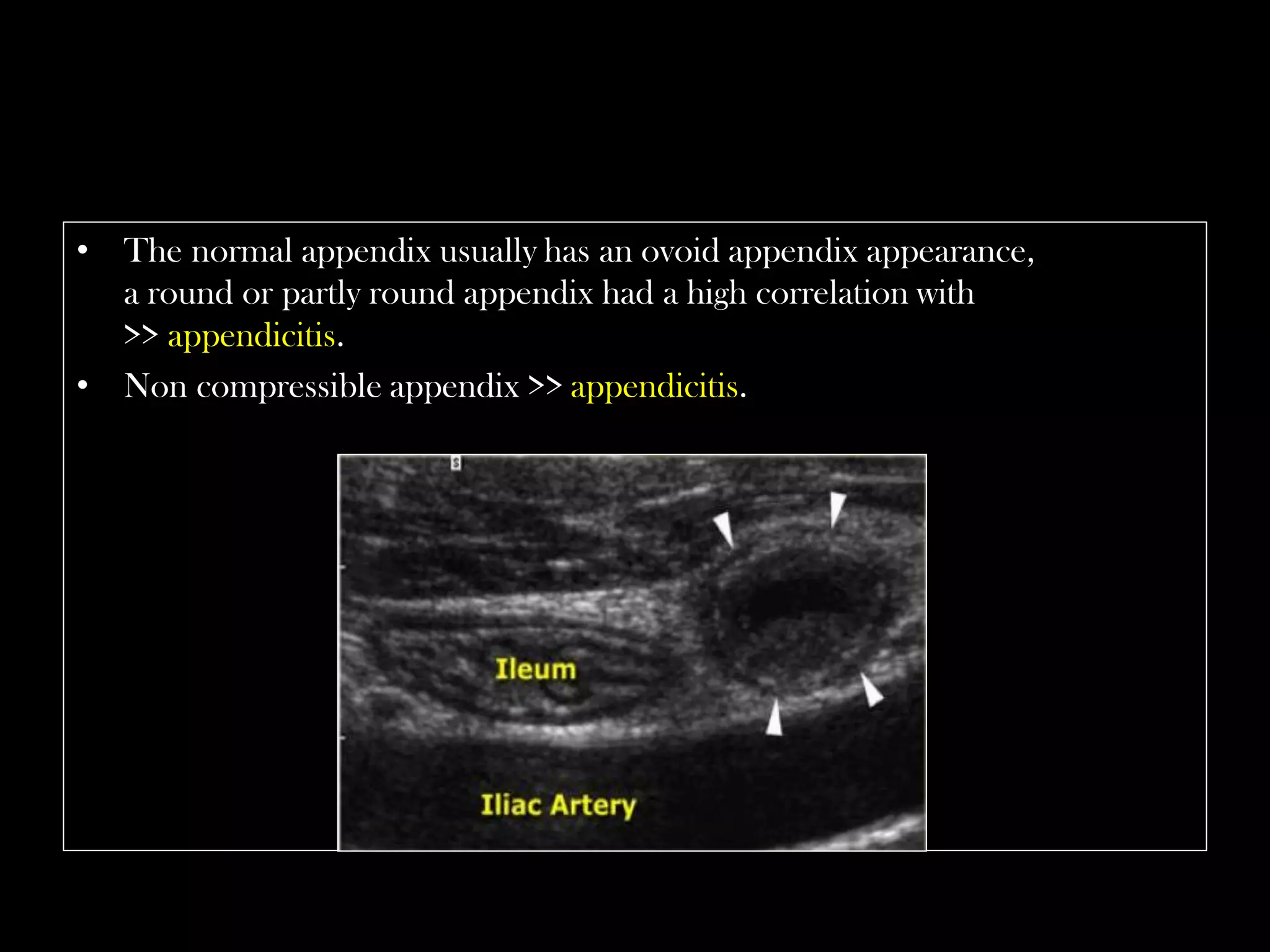 • The normal appendix usually has an ovoid appendix appearance, a round or partly round appendix had a high correlation with >> appendicitis.

• Non compressible appendix >> appendicitis.

S

Ileum

Iliac Artery